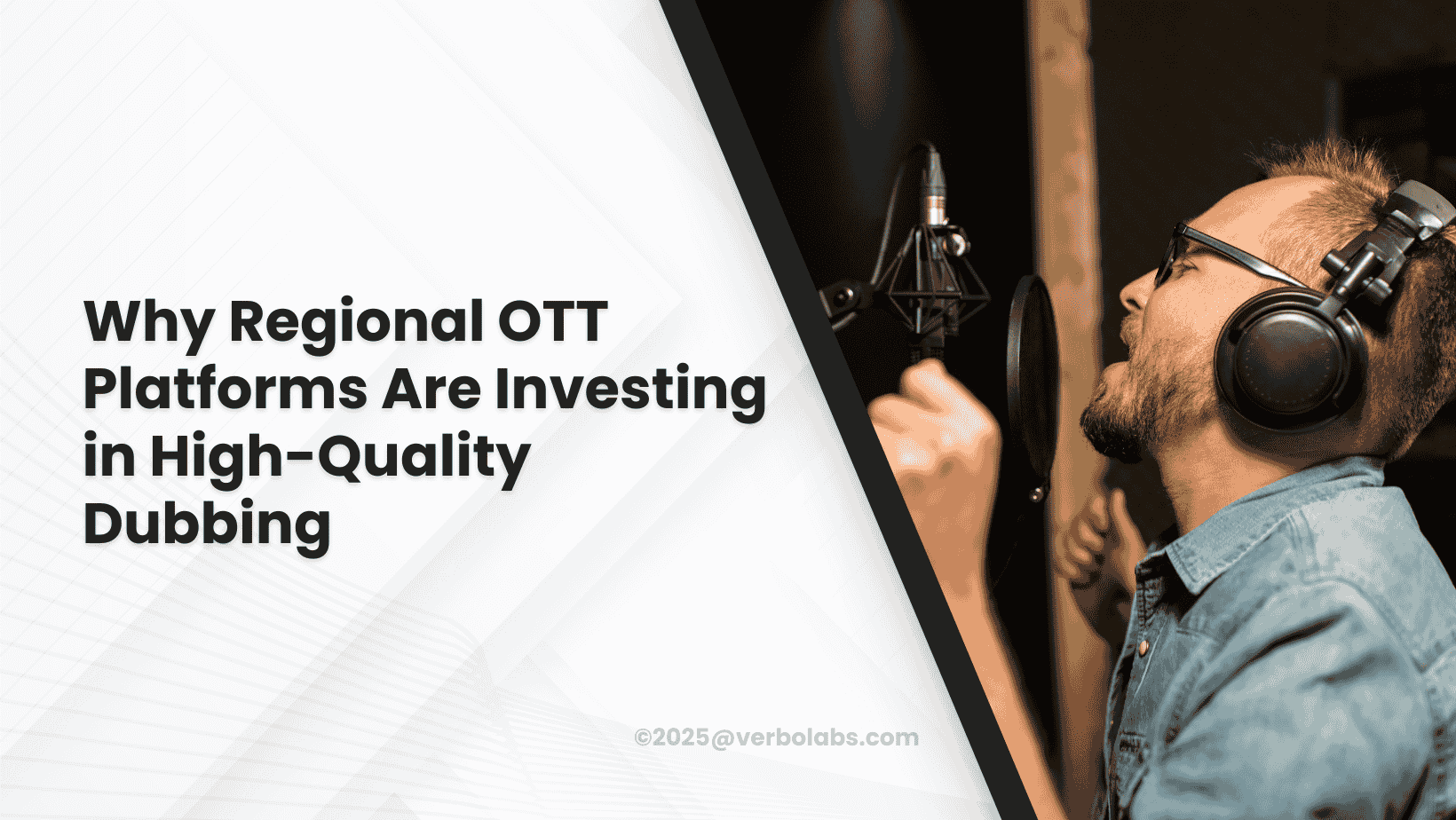 Why Regional OTT Platforms Are Investing in High-Quality Dubbing

©2025@verbolabs.com